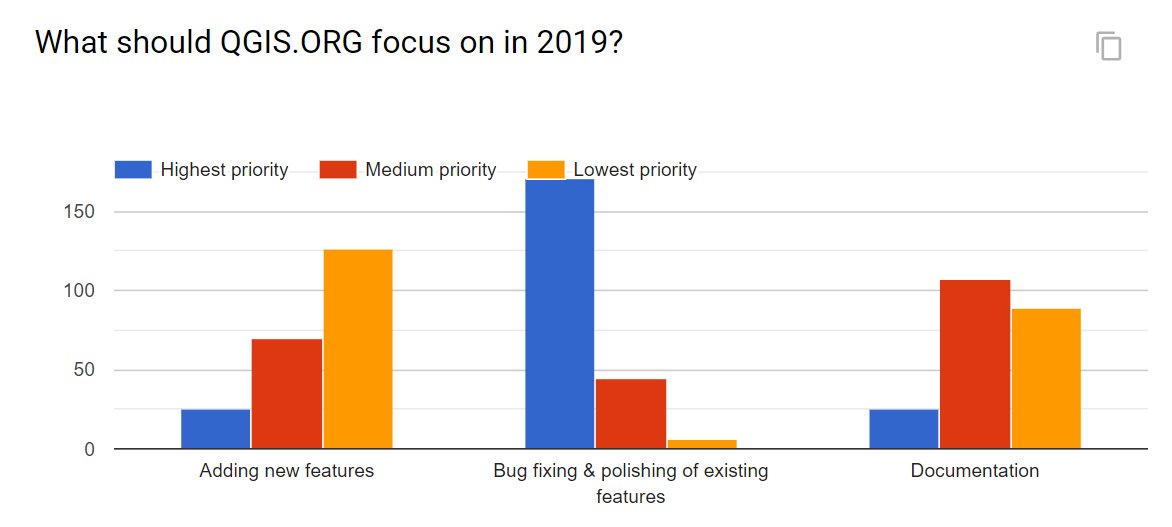 What should QGIS.ORG focus on in 2019?

Highest priority
Medium priority
Lowest priority

150
100
50
0

Adding new features
Bug fixing & polishing of existing features
Documentation